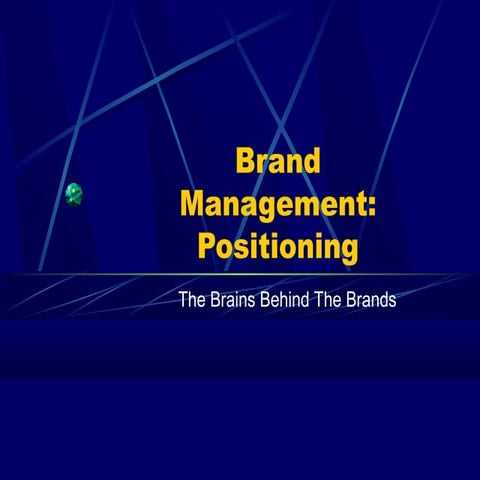 Brand Management: Positioning

The Brains Behind The Brands